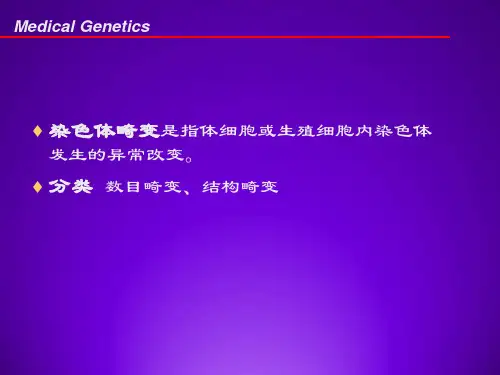 Medical Genetics

♦ 染色体畸变是指体细胞或生殖细胞内染色体发生的异常改变。

♦ 分类 数目畸变、结构畸变